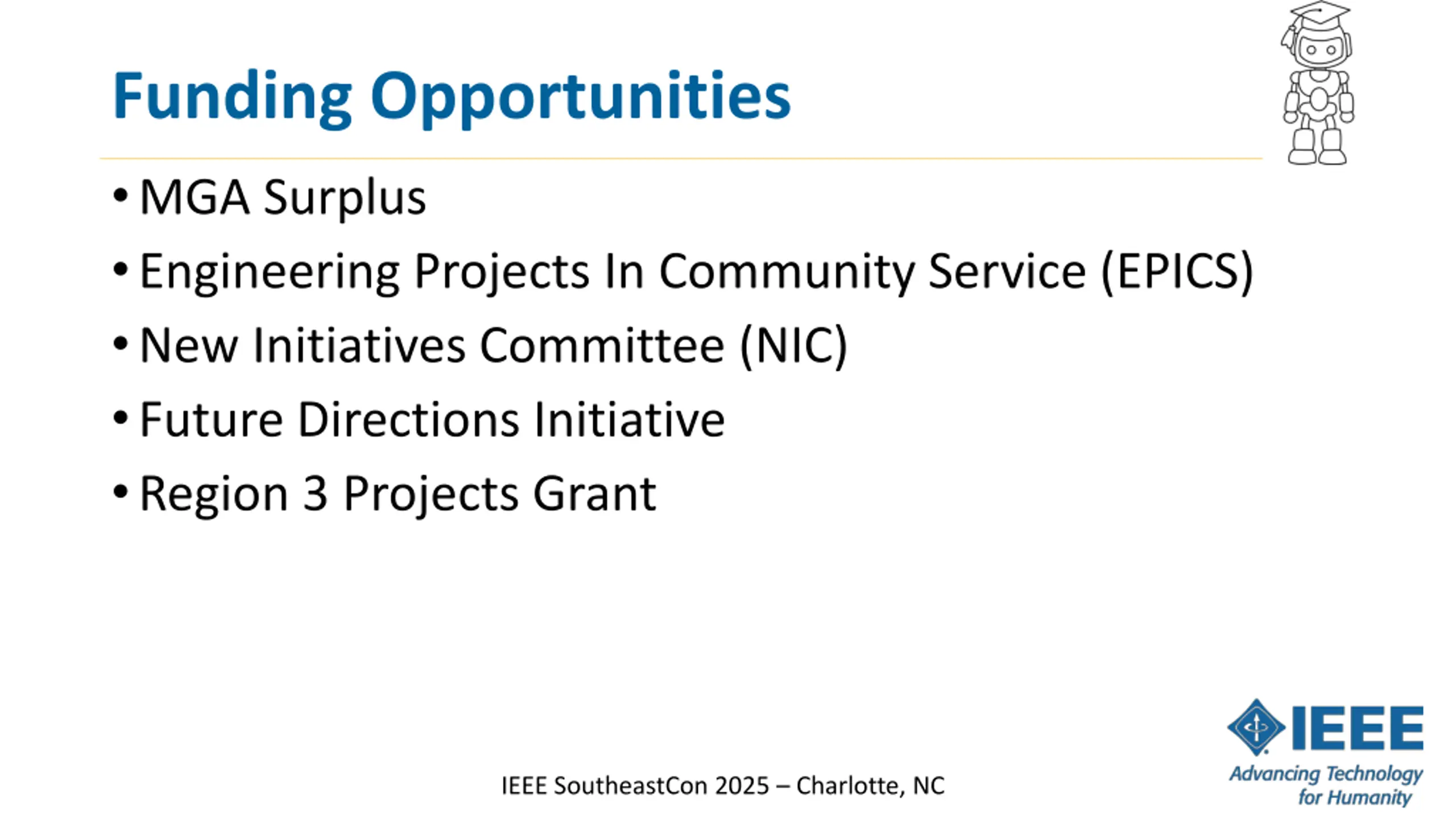 Funding Opportunities

• MGA Surplus
• Engineering Projects In Community Service (EPICS)
• New Initiatives Committee (NIC)
• Future Directions Initiative
• Region 3 Projects Grant

IEEE SoutheastCon 2025 – Charlotte, NC

IEEE
Advancing Technology for Humanity